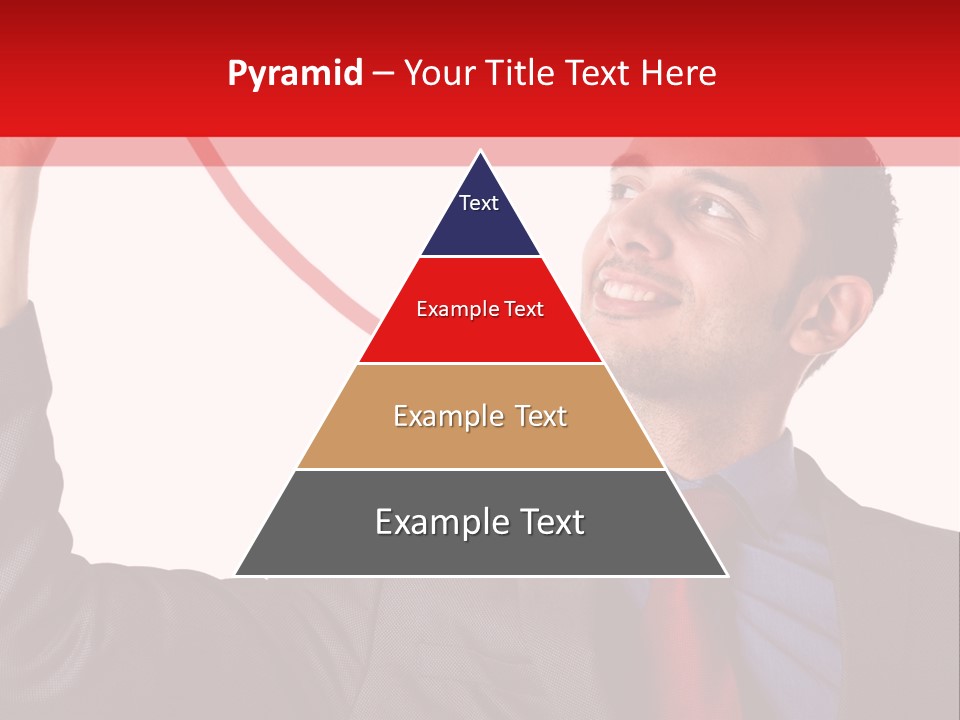 Pyramid – Your Title Text Here

Text

Example Text

Example Text

Example Text